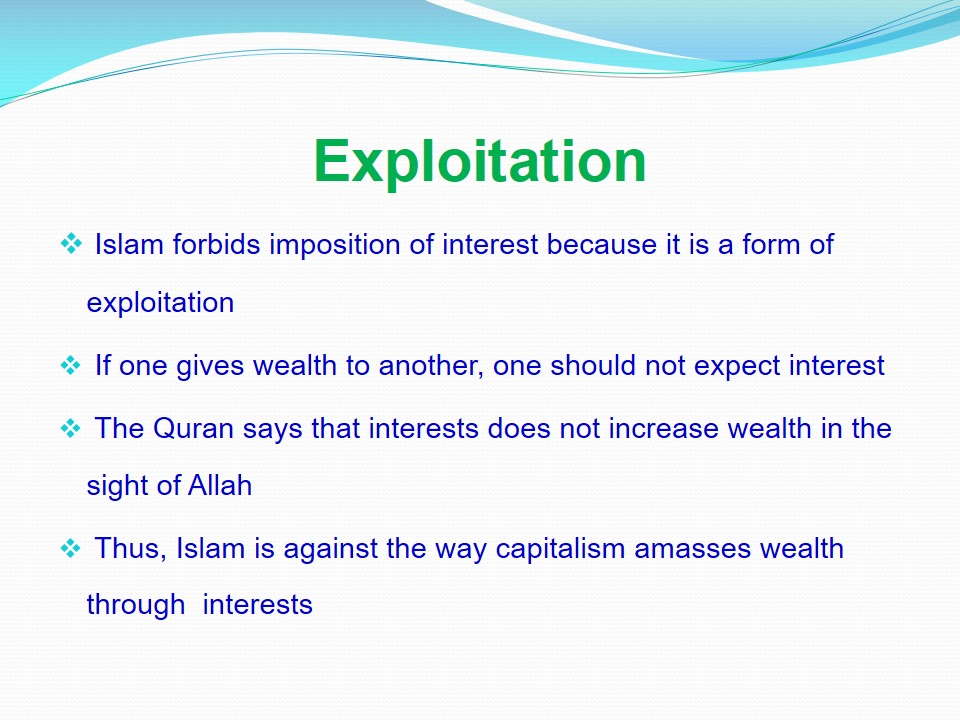 Exploitation

❖ Islam forbids imposition of interest because it is a form of exploitation

❖ If one gives wealth to another, one should not expect interest

❖ The Quran says that interests does not increase wealth in the sight of Allah

❖ Thus, Islam is against the way capitalism amasses wealth through interests